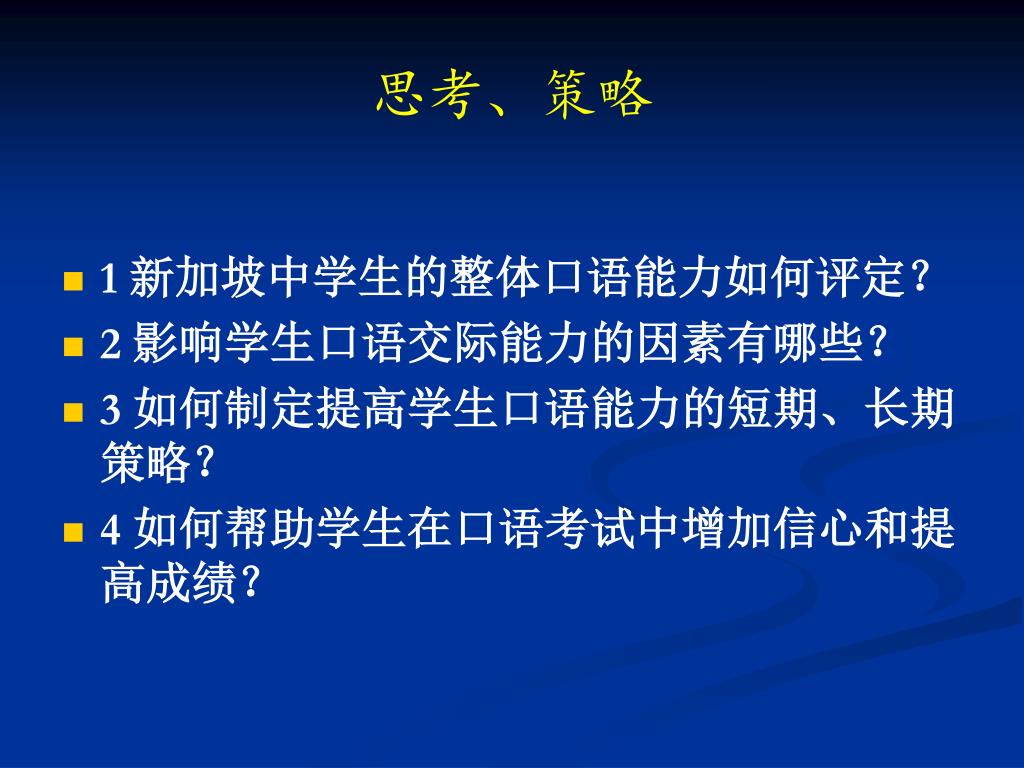 思考、策略

1 新加坡中学生的整体口语能力如何评定？
2 影响学生口语交际能力的因素有哪些？
3 如何制定提高学生口语能力的短期、长期策略？
4 如何帮助学生在口语考试中增加信心和提高成绩？